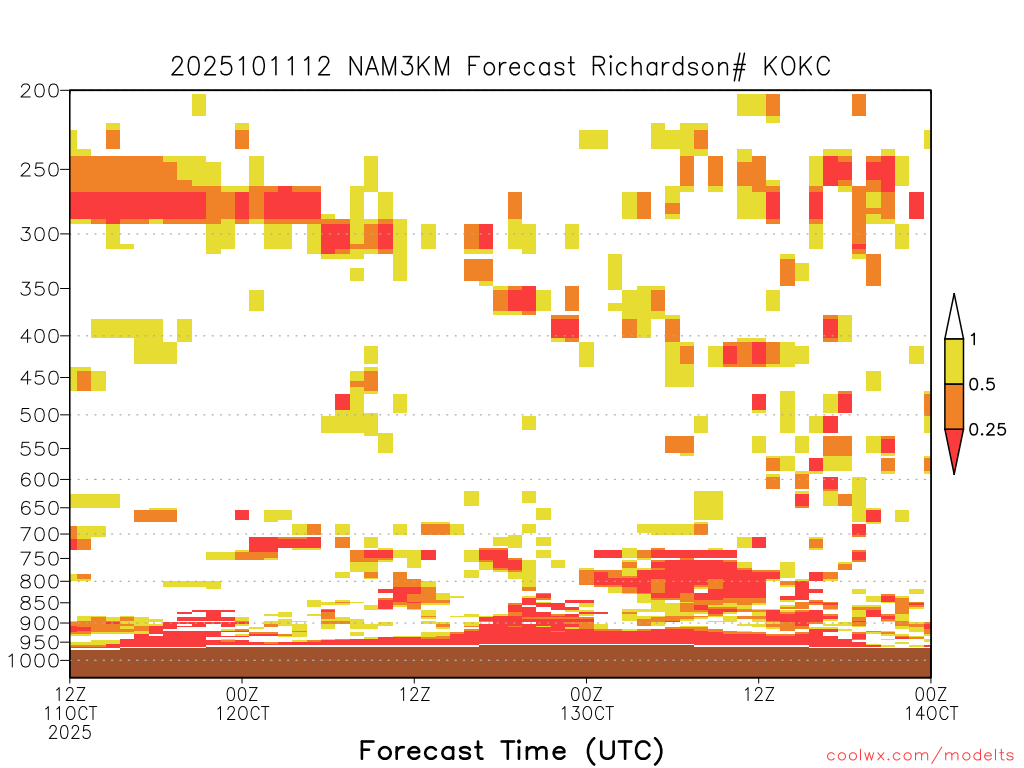 2025101112 NAM3KM Forecast Richardson# KOKC

200
250
300
350
400
450
500
550
600
650
700
750
800
850
900
950
1000

1
0.5
0.25

12Z 11OCT 2025
00Z 12OCT
12Z
00Z 13OCT
12Z
00Z 14OCT

Forecast Time (UTC)

coolwx.com/modelts